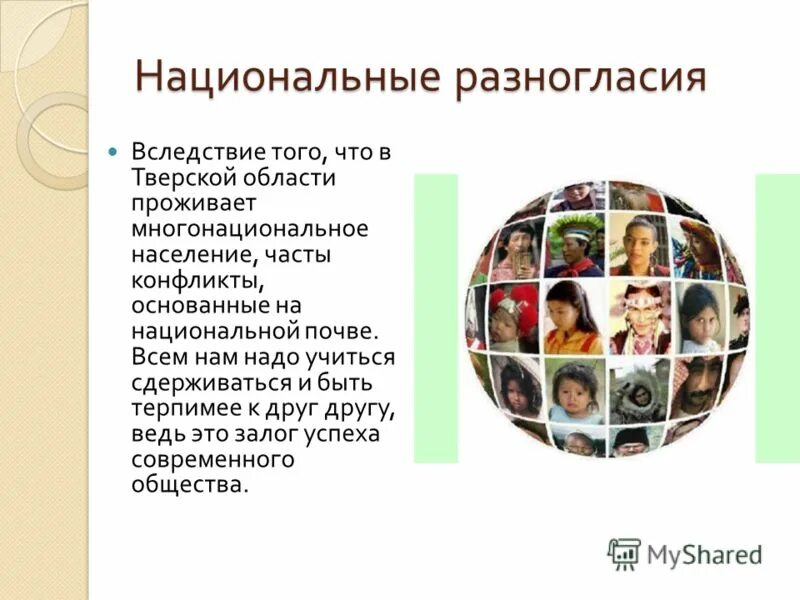 Национальные разногласия

Вследствие того, что в Тверской области проживает многонациональное население, часты конфликты, основанные на национальной почве. Всем нам надо учиться сдерживаться и быть терпимее к друг другу, ведь это залог успеха современного общества.

MyShared